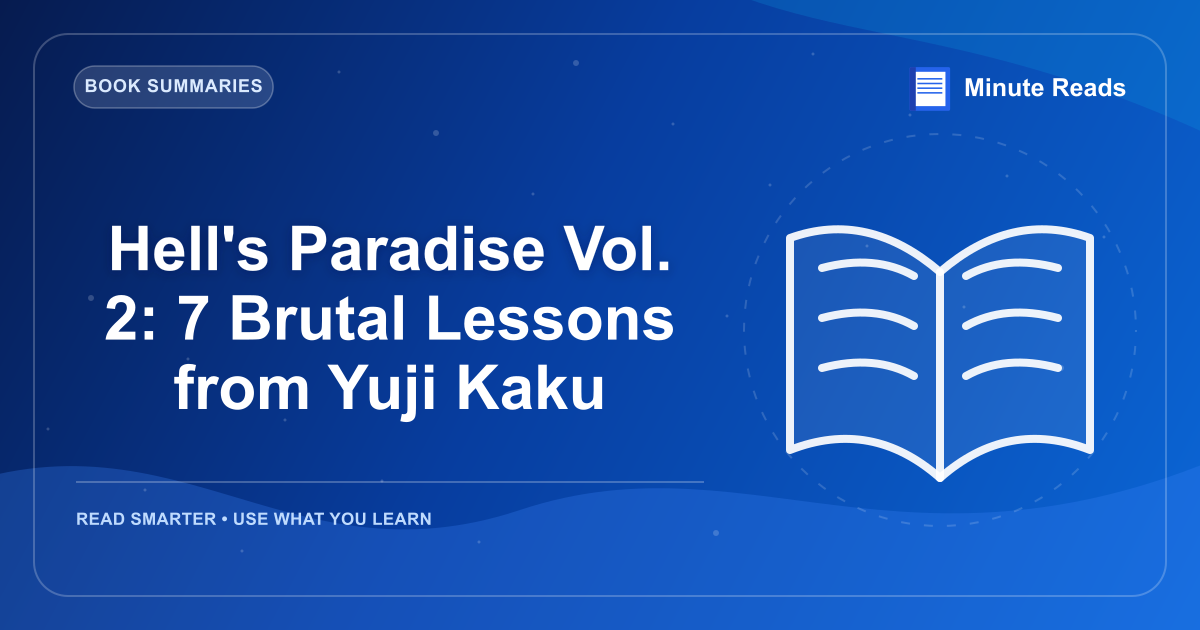 BOOK SUMMARIES

Minute Reads

Hell's Paradise Vol. 2: 7 Brutal Lessons from Yuji Kaku

READ SMARTER • USE WHAT YOU LEARN